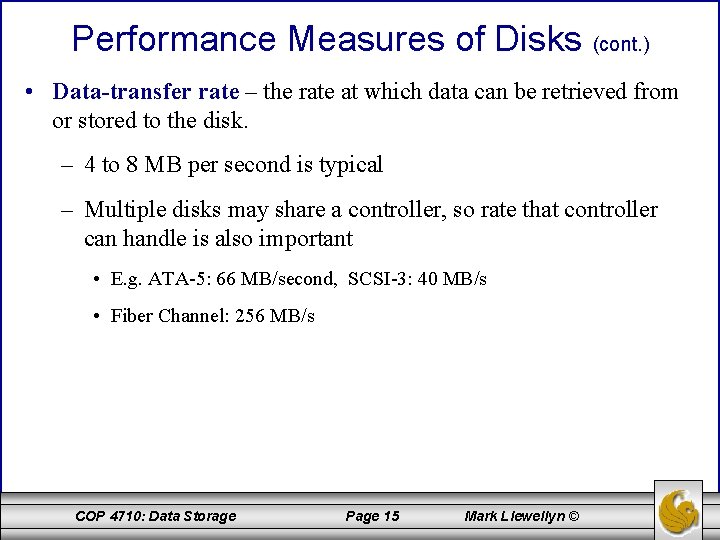 Performance Measures of Disks (cont.)

• Data-transfer rate – the rate at which data can be retrieved from or stored to the disk.

– 4 to 8 MB per second is typical

– Multiple disks may share a controller, so rate that controller can handle is also important

• E.g. ATA-5: 66 MB/second, SCSI-3: 40 MB/s

• Fiber Channel: 256 MB/s

COP 4710: Data Storage Page 15 Mark Llewellyn ©